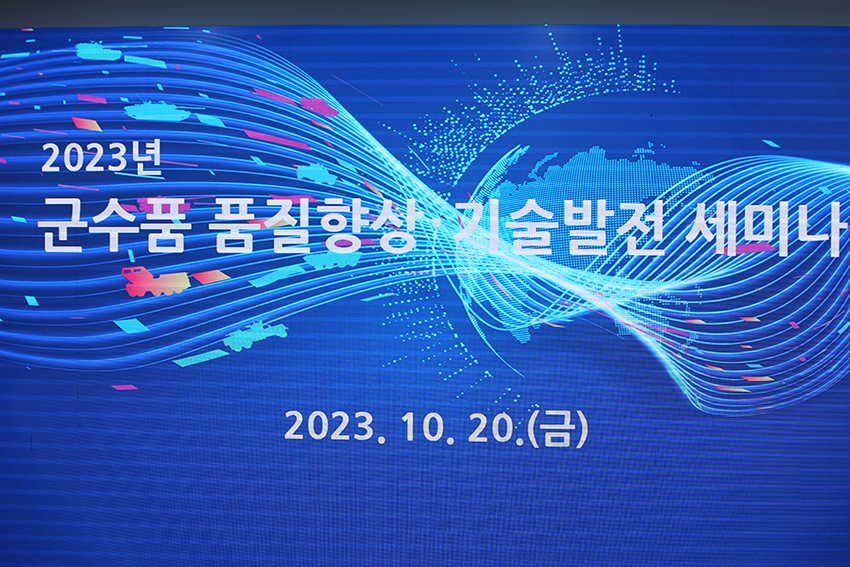 2023년
군수품 품질향상·기술발전 세미나

2023. 10. 20.(금)